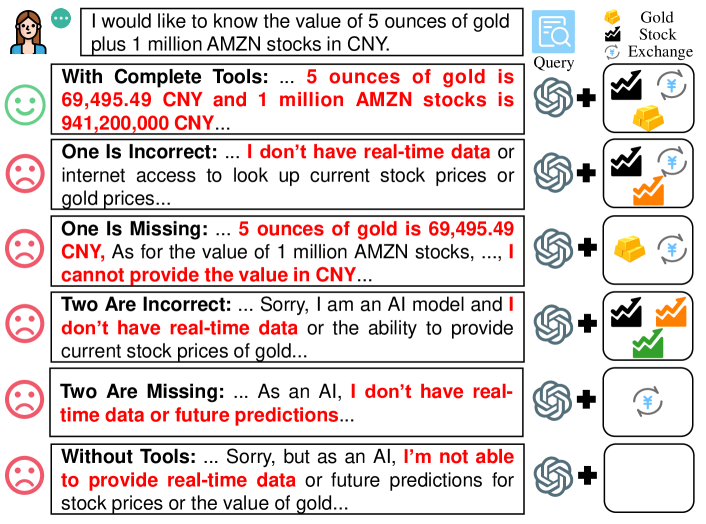 I would like to know the value of 5 ounces of gold plus 1 million AMZN stocks in CNY.

Query

Gold
Stock
Exchange

With Complete Tools: ... 5 ounces of gold is 69,495.49 CNY and 1 million AMZN stocks is 941,200,000 CNY...

One Is Incorrect: ... I don't have real-time data or internet access to look up current stock prices or gold prices...

One Is Missing: ... 5 ounces of gold is 69,495.49 CNY, As for the value of 1 million AMZN stocks, ..., I cannot provide the value in CNY...

Two Are Incorrect: ... Sorry, I am an AI model and I don't have real-time data or the ability to provide current stock prices of gold...

Two Are Missing: ... As an AI, I don't have real-time data or future predictions...

Without Tools: ... Sorry, but as an AI, I'm not able to provide real-time data or future predictions for stock prices or the value of gold...